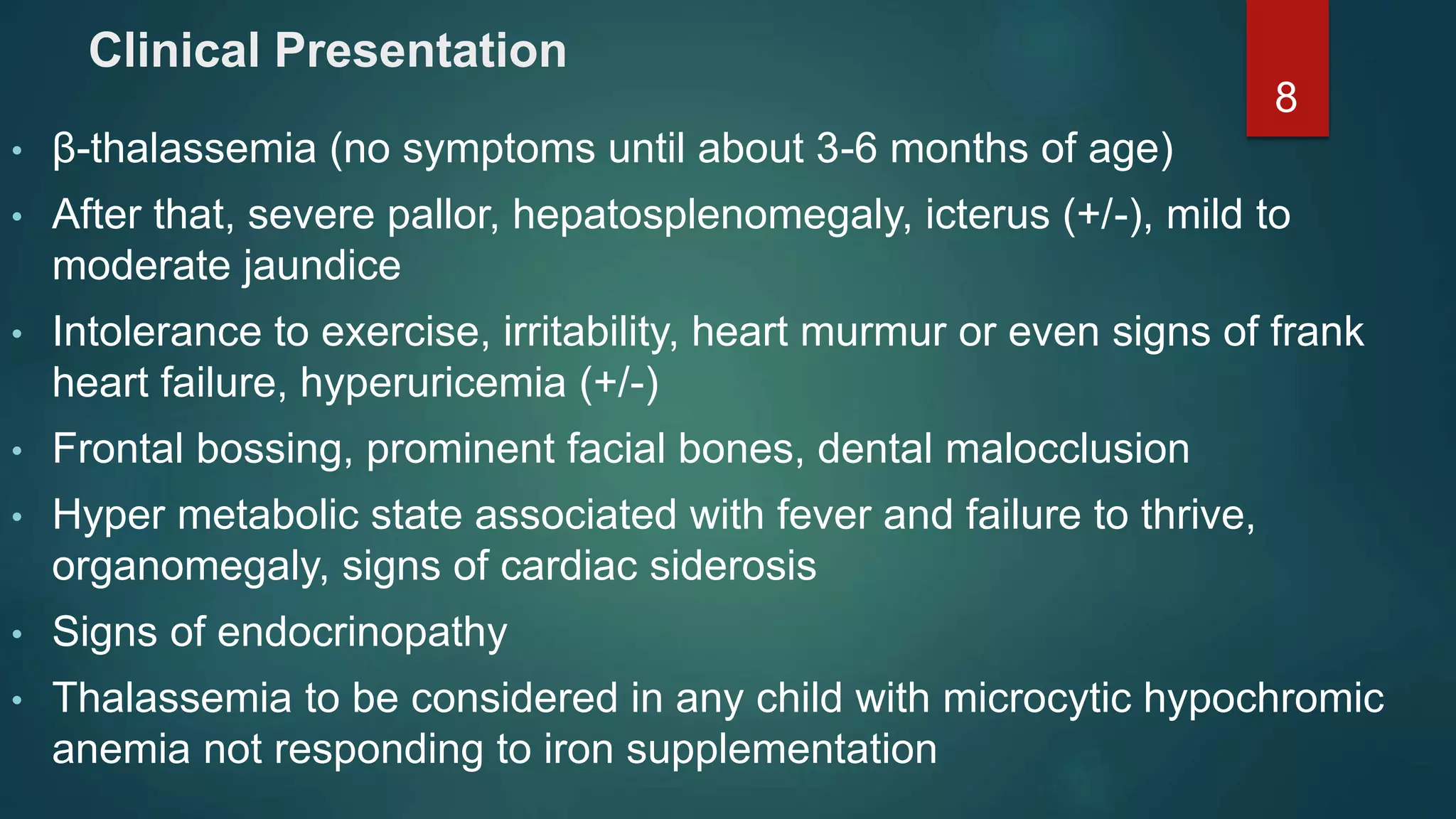 Clinical Presentation

8

• β-thalassemia (no symptoms until about 3-6 months of age)
• After that, severe pallor, hepatosplenomegaly, icterus (+/-), mild to moderate jaundice
• Intolerance to exercise, irritability, heart murmur or even signs of frank heart failure, hyperuricemia (+/-)
• Frontal bossing, prominent facial bones, dental malocclusion
• Hyper metabolic state associated with fever and failure to thrive, organomegaly, signs of cardiac siderosis
• Signs of endocrinopathy
• Thalassemia to be considered in any child with microcytic hypochromic anemia not responding to iron supplementation